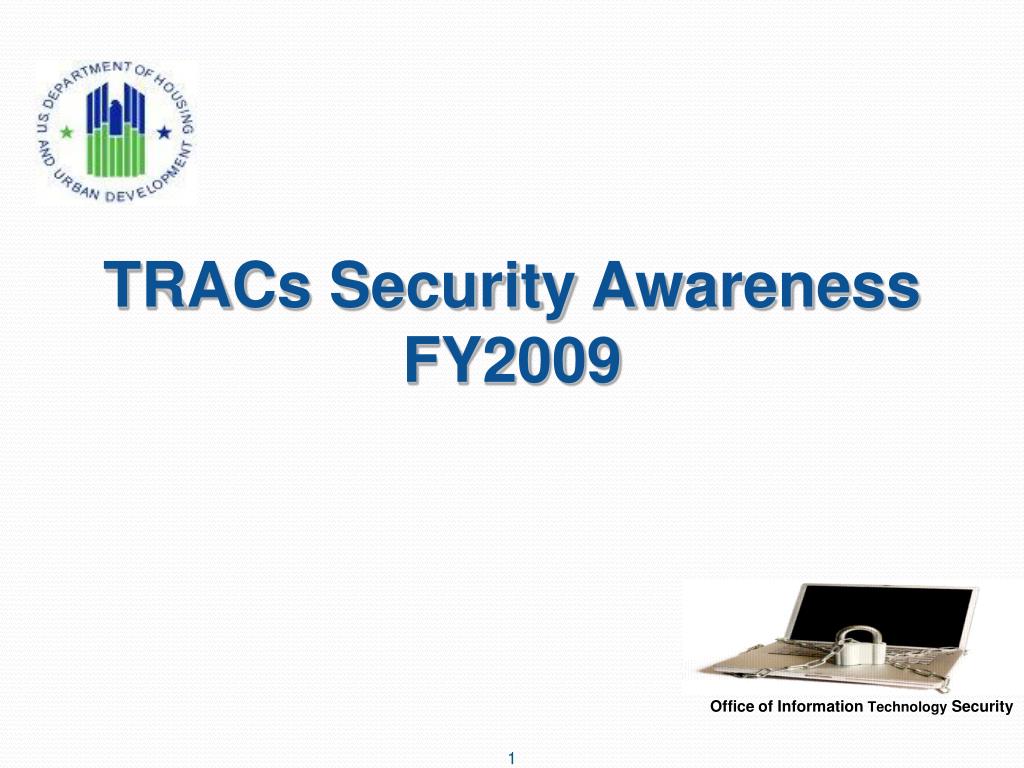 U.S. DEPARTMENT OF HOUSING AND URBAN DEVELOPMENT

TRACs Security Awareness FY2009

Office of Information Technology Security

1